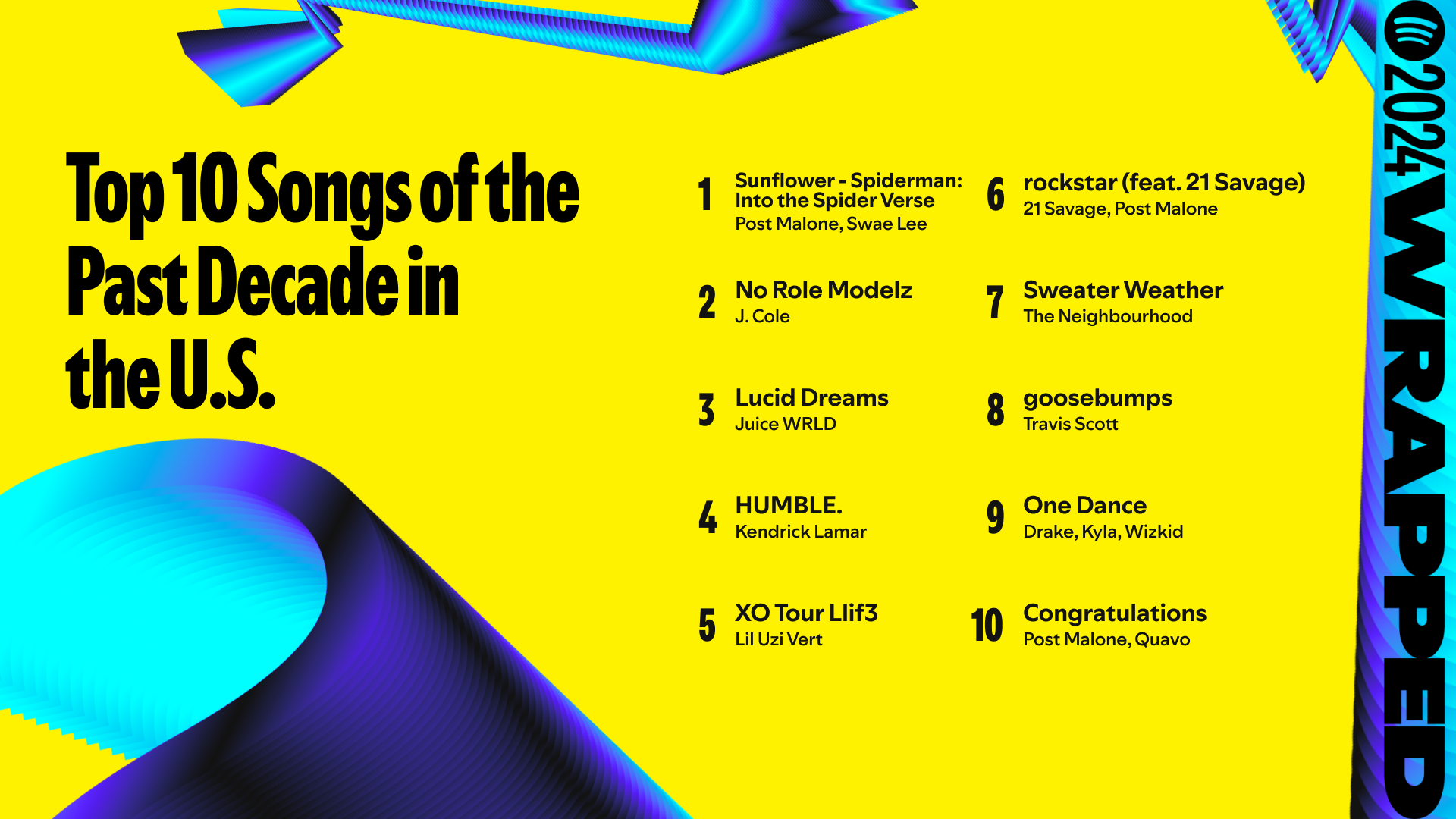 Top 10 Songs of the Past Decade in the U.S.

1 Sunflower - Spiderman: Into the Spider Verse
Post Malone, Swae Lee

2 No Role Modelz
J. Cole

3 Lucid Dreams
Juice WRLD

4 HUMBLE.
Kendrick Lamar

5 XO Tour Llif3
Lil Uzi Vert

6 rockstar (feat. 21 Savage)
21 Savage, Post Malone

7 Sweater Weather
The Neighbourhood

8 goosebumps
Travis Scott

9 One Dance
Drake, Kyla, Wizkid

10 Congratulations
Post Malone, Quavo

2024 WRAPPED